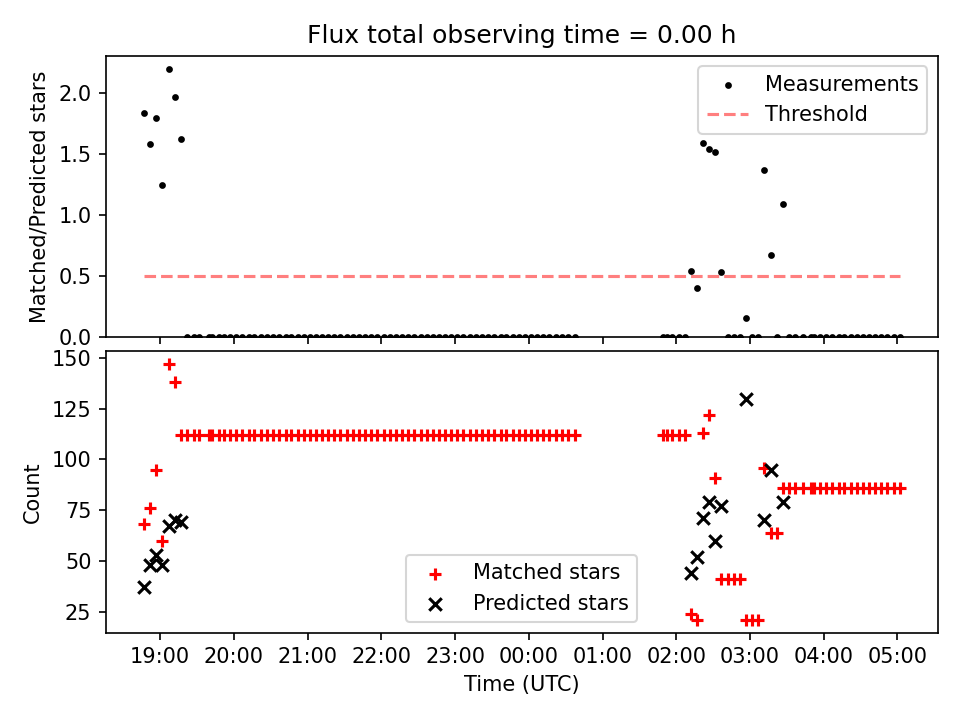 Flux total observing time = 0.00 h

Matched/Predicted stars

2.0
1.5
1.0
0.5
0.0

Measurements
Threshold

Count

150
125
100
75
50
25

Matched stars
Predicted stars

19:00 20:00 21:00 22:00 23:00 00:00 01:00 02:00 03:00 04:00 05:00

Time (UTC)